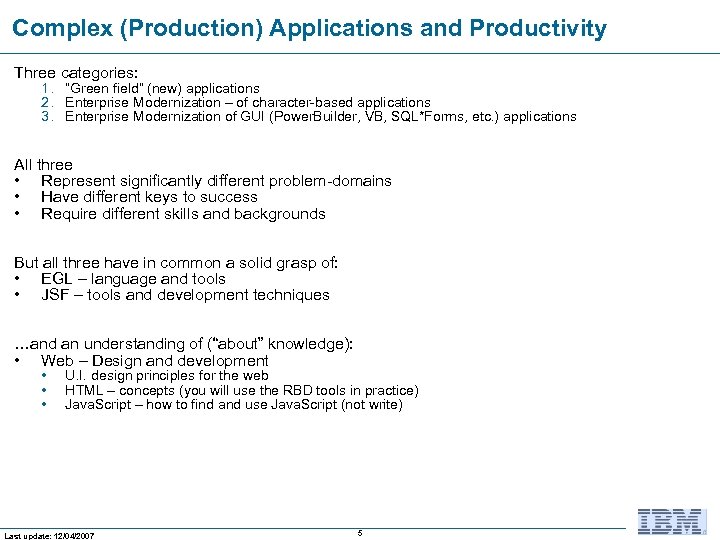 Complex (Production) Applications and Productivity

Three categories:
1. "Green field" (new) applications
2. Enterprise Modernization – of character-based applications
3. Enterprise Modernization of GUI (PowerBuilder, VB, SQL*Forms, etc.) applications

All three
• Represent significantly different problem-domains
• Have different keys to success
• Require different skills and backgrounds

But all three have in common a solid grasp of:
• EGL – language and tools
• JSF – tools and development techniques

…and an understanding of ("about" knowledge):
• Web – Design and development
 • U.I. design principles for the web
 • HTML – concepts (you will use the RBD tools in practice)
 • JavaScript – how to find and use JavaScript (not write)

Last update: 12/04/2007

5

IBM